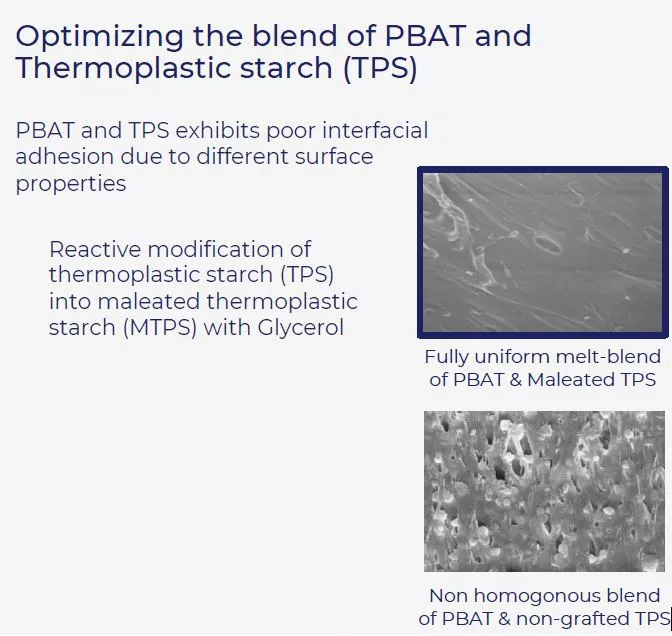 Optimizing the blend of PBAT and Thermoplastic starch (TPS)

PBAT and TPS exhibits poor interfacial adhesion due to different surface properties

Reactive modification of thermoplastic starch (TPS) into maleated thermoplastic starch (MTPS) with Glycerol

Fully uniform melt-blend of PBAT & Maleated TPS

Non homogonous blend of PBAT & non-grafted TPS